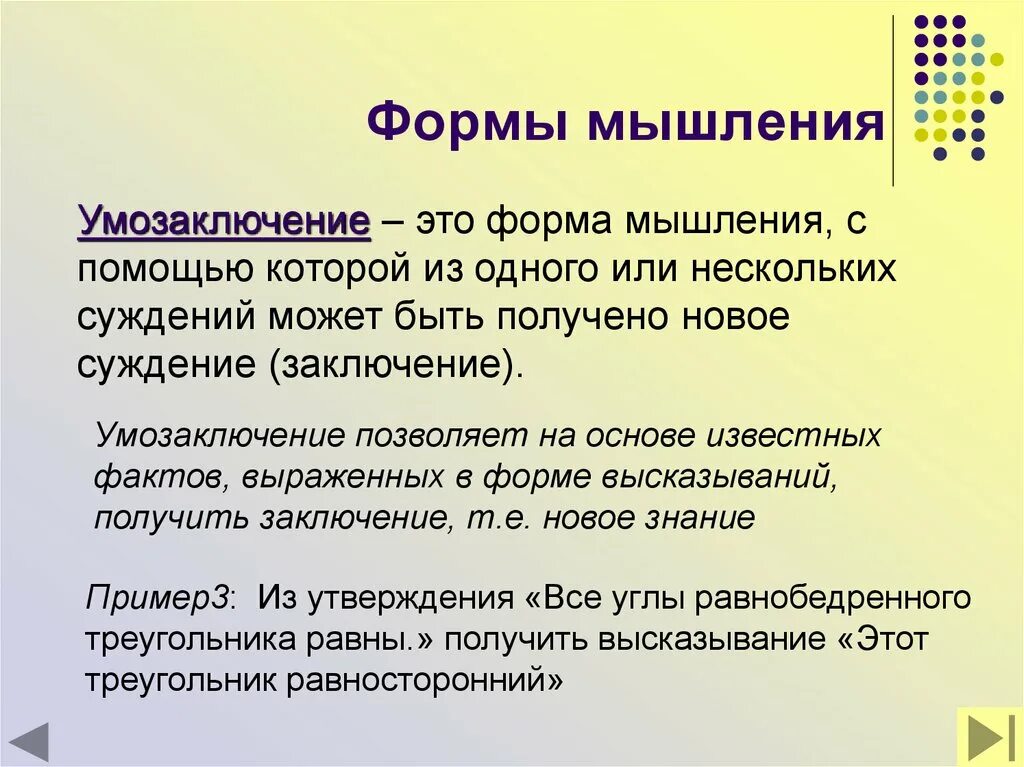 Формы мышления

Умозаключение – это форма мышления, с помощью которой из одного или нескольких суждений может быть получено новое суждение (заключение).

Умозаключение позволяет на основе известных фактов, выраженных в форме высказываний, получить заключение, т.е. новое знание

Пример3: Из утверждения «Все углы равнобедренного треугольника равны.» получить высказывание «Этот треугольник равносторонний»